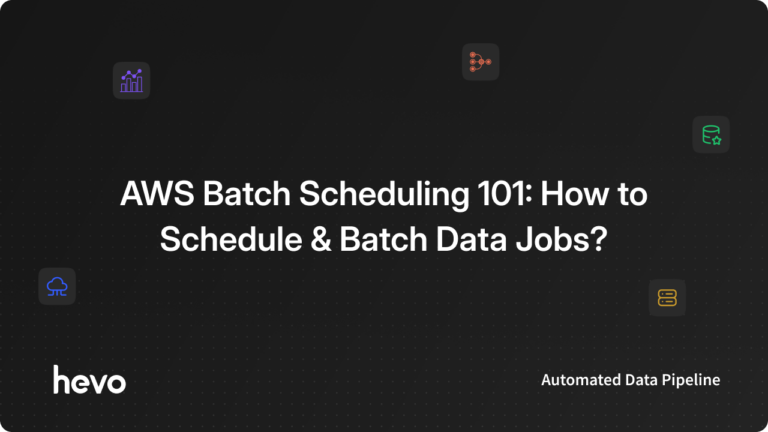 AWS Batch Scheduling 101: How to Schedule & Batch Data Jobs?

hevo

Automated Data Pipeline